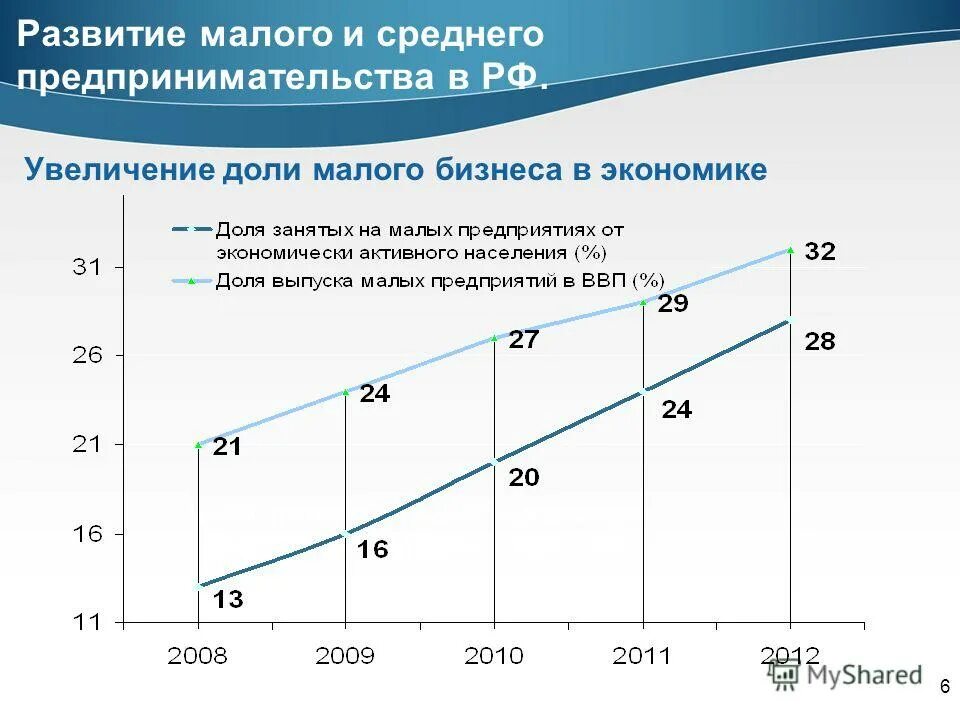 Развитие малого и среднего предпринимательства в РФ.

Увеличение доли малого бизнеса в экономике

Доля занятых на малых предприятиях от экономически активного населения (%)
Доля выпуска малых предприятий в ВВП (%)

31
26
21
16
11

21
24
27
29
32

13
16
20
24
28

2008
2009
2010
2011
2012

MyShared

6